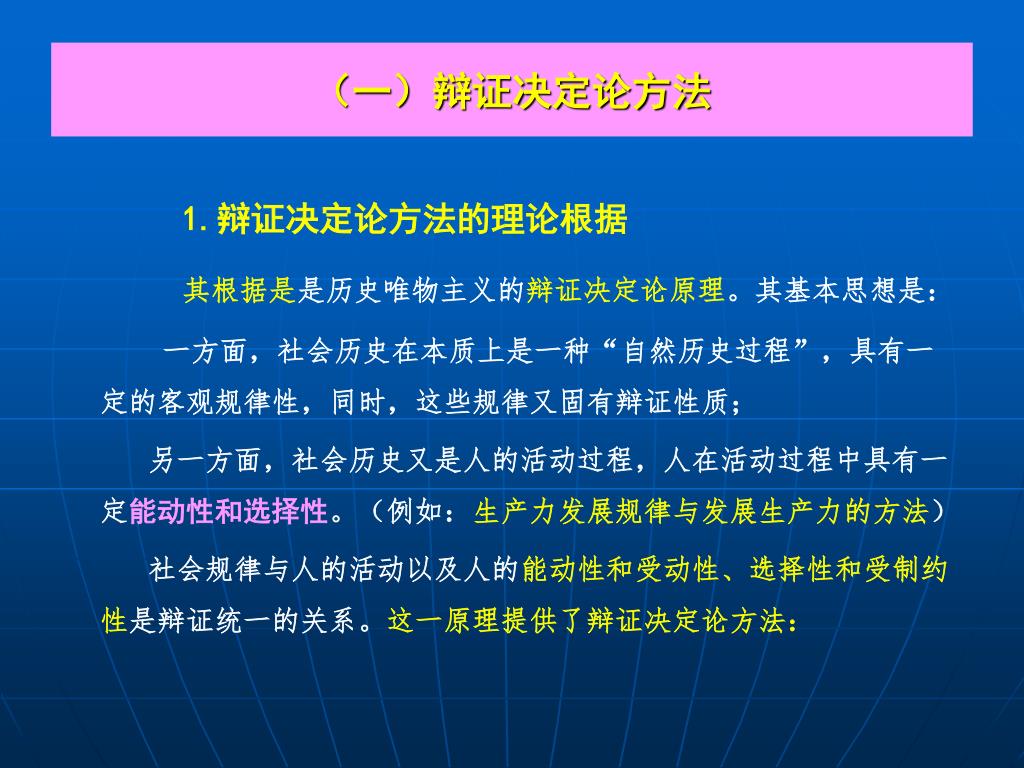 （一）辩证决定论方法

1. 辩证决定论方法的理论根据

其根据是是历史唯物主义的辩证决定论原理。其基本思想是：

一方面，社会历史在本质上是一种“自然历史过程”，具有一定的客观规律性，同时，这些规律又固有辩证性质；

另一方面，社会历史又是人的活动过程，人在活动过程中具有一定能动性和选择性。（例如：生产力发展规律与发展生产力的方法）

社会规律与人的活动以及人的能动性和受动性、选择性和受制约性是辩证统一的关系。这一原理提供了辩证决定论方法：